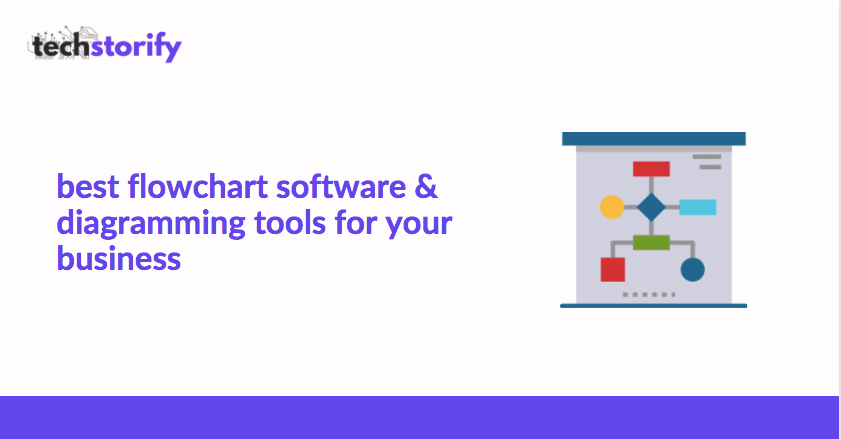 techstorify

best flowchart software & diagramming tools for your business